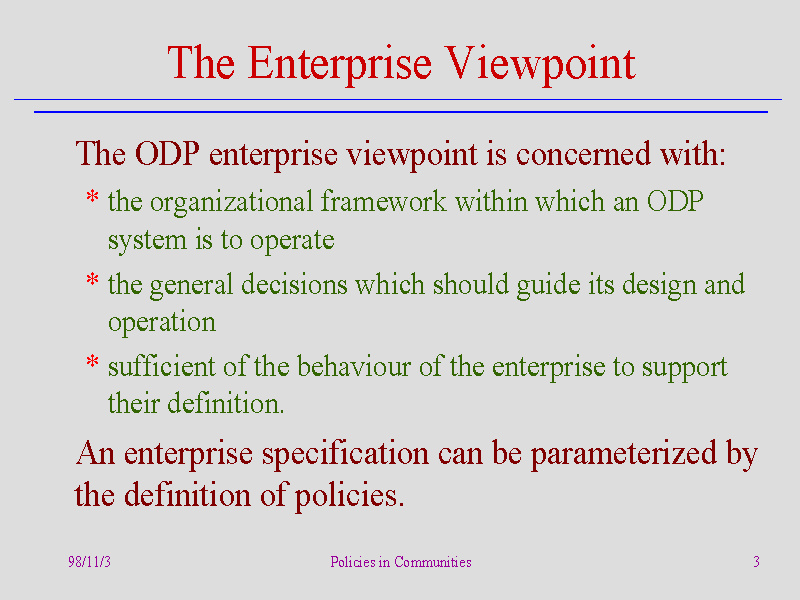 The Enterprise Viewpoint

The ODP enterprise viewpoint is concerned with:

* the organizational framework within which an ODP system is to operate

* the general decisions which should guide its design and operation

* sufficient of the behaviour of the enterprise to support their definition.

An enterprise specification can be parameterized by the definition of policies.

98/11/3

Policies in Communities

3